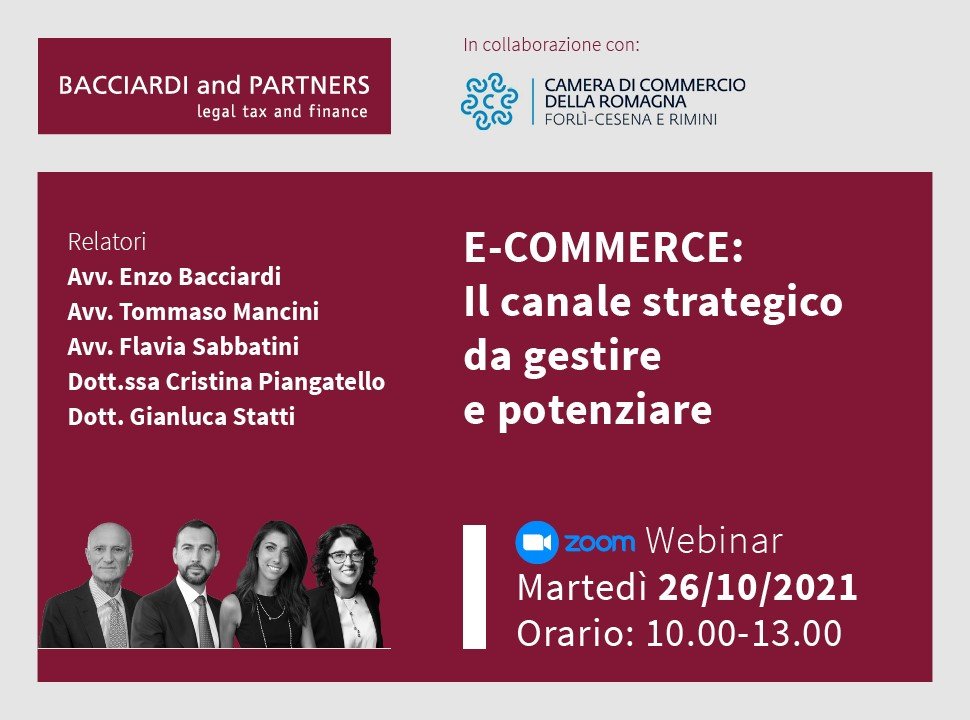 BACCIARDI and PARTNERS
legal tax and finance

In collaborazione con:

CAMERA DI COMMERCIO
DELLA ROMAGNA
FORLÌ-CESENA E RIMINI

Relatori
Avv. Enzo Bacciardi
Avv. Tommaso Mancini
Avv. Flavia Sabbatini
Dott.ssa Cristina Piangatello
Dott. Gianluca Statti

E-COMMERCE:
Il canale strategico
da gestire
e potenziare

zoom Webinar
Martedì 26/10/2021
Orario: 10.00-13.00